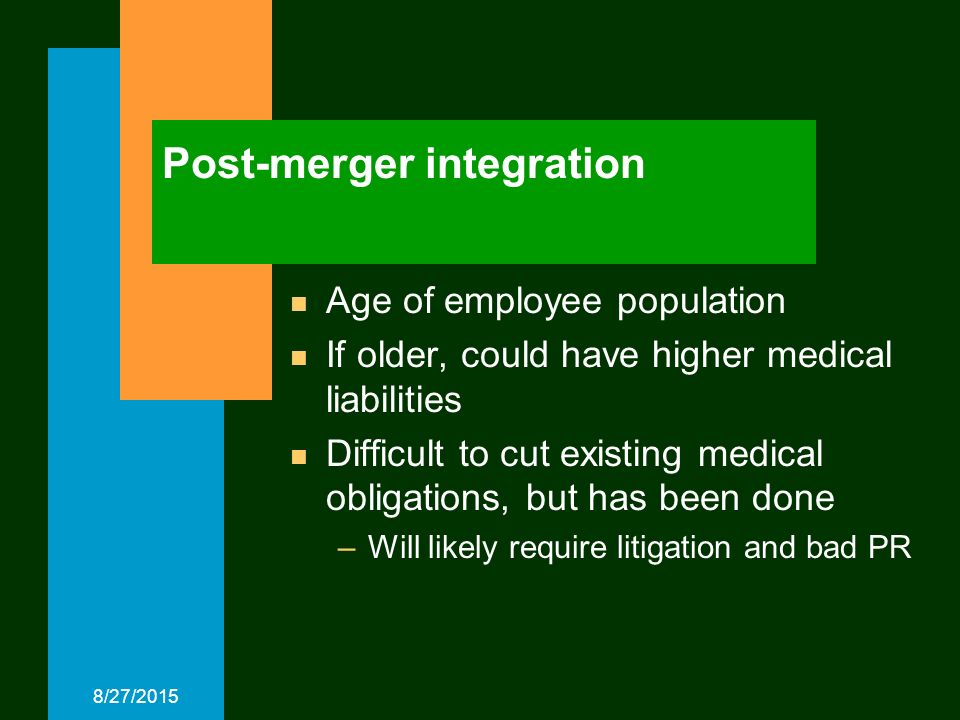 Post-merger integration

- Age of employee population
- If older, could have higher medical liabilities
- Difficult to cut existing medical obligations, but has been done
  – Will likely require litigation and bad PR

8/27/2015